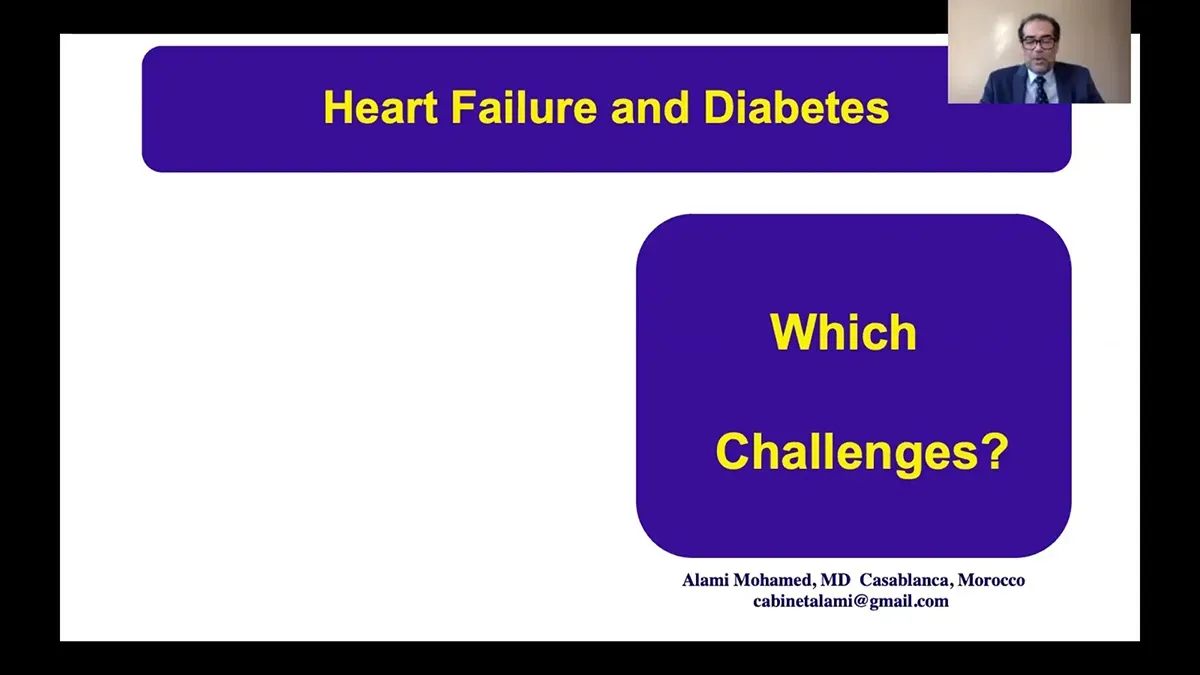 Heart Failure and Diabetes

Which

Challenges?

Alami Mohamed, MD Casablanca, Morocco
cabinetalami@gmail.com